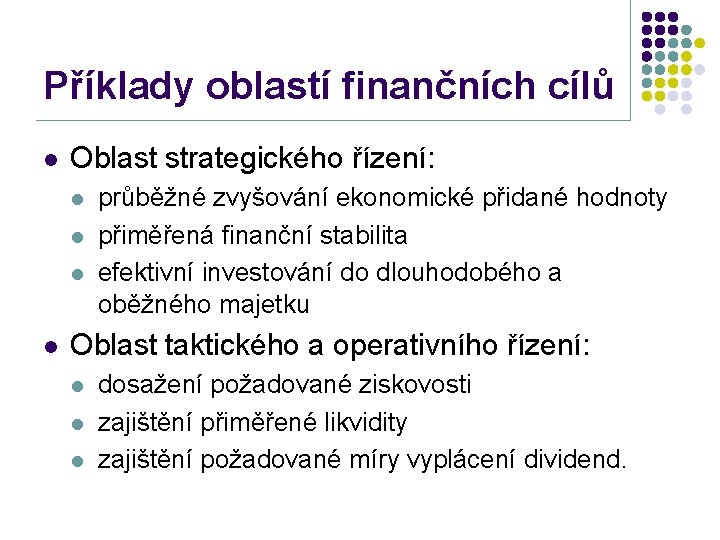 Příklady oblastí finančních cílů

- Oblast strategického řízení:
  - průběžné zvyšování ekonomické přidané hodnoty
  - přiměřená finanční stabilita
  - efektivní investování do dlouhodobého a oběžného majetku
- Oblast taktického a operativního řízení:
  - dosažení požadované ziskovosti
  - zajištění přiměřené likvidity
  - zajištění požadované míry vyplácení dividend.